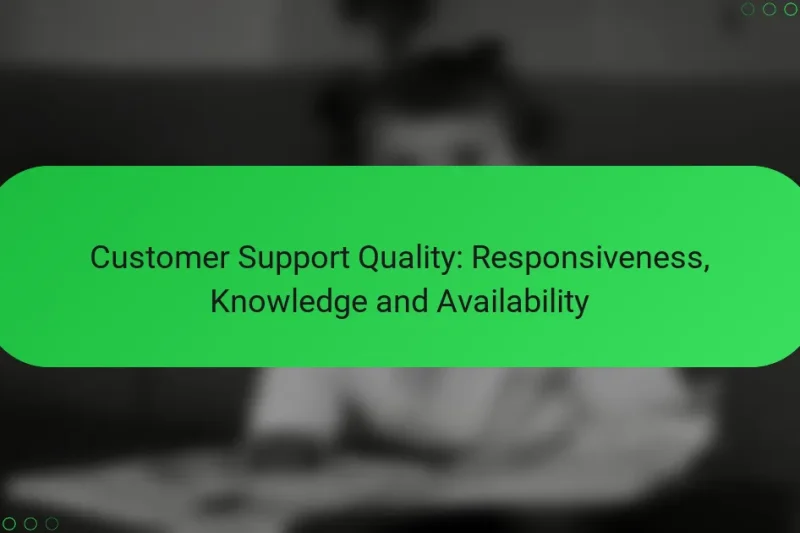 Customer Support Quality: Responsiveness, Knowledge and Availability